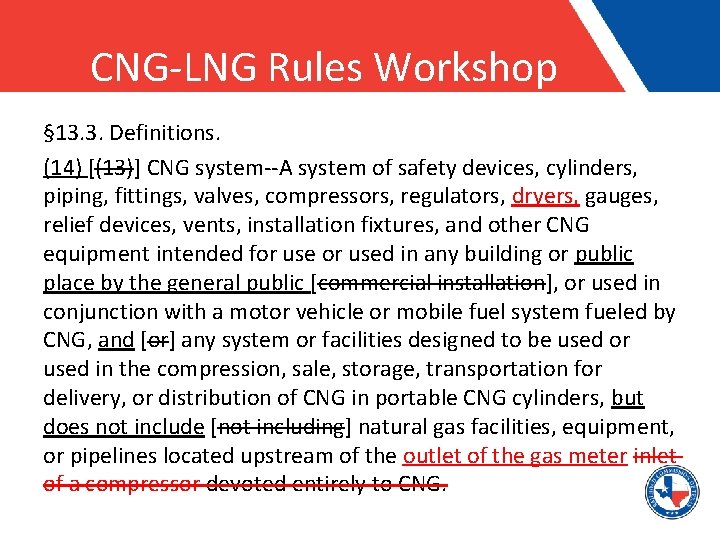 CNG-LNG Rules Workshop

§13.3. Definitions.

(14) [(13)] CNG system--A system of safety devices, cylinders, piping, fittings, valves, compressors, regulators, dryers, gauges, relief devices, vents, installation fixtures, and other CNG equipment intended for use or used in any building or public place by the general public [commercial installation], or used in conjunction with a motor vehicle or mobile fuel system fueled by CNG, and [or] any system or facilities designed to be used or used in the compression, sale, storage, transportation for delivery, or distribution of CNG in portable CNG cylinders, but does not include [not including] natural gas facilities, equipment, or pipelines located upstream of the outlet of the gas meter inlet of a compressor devoted entirely to CNG.

RAILROAD COMMISSION OF TEXAS